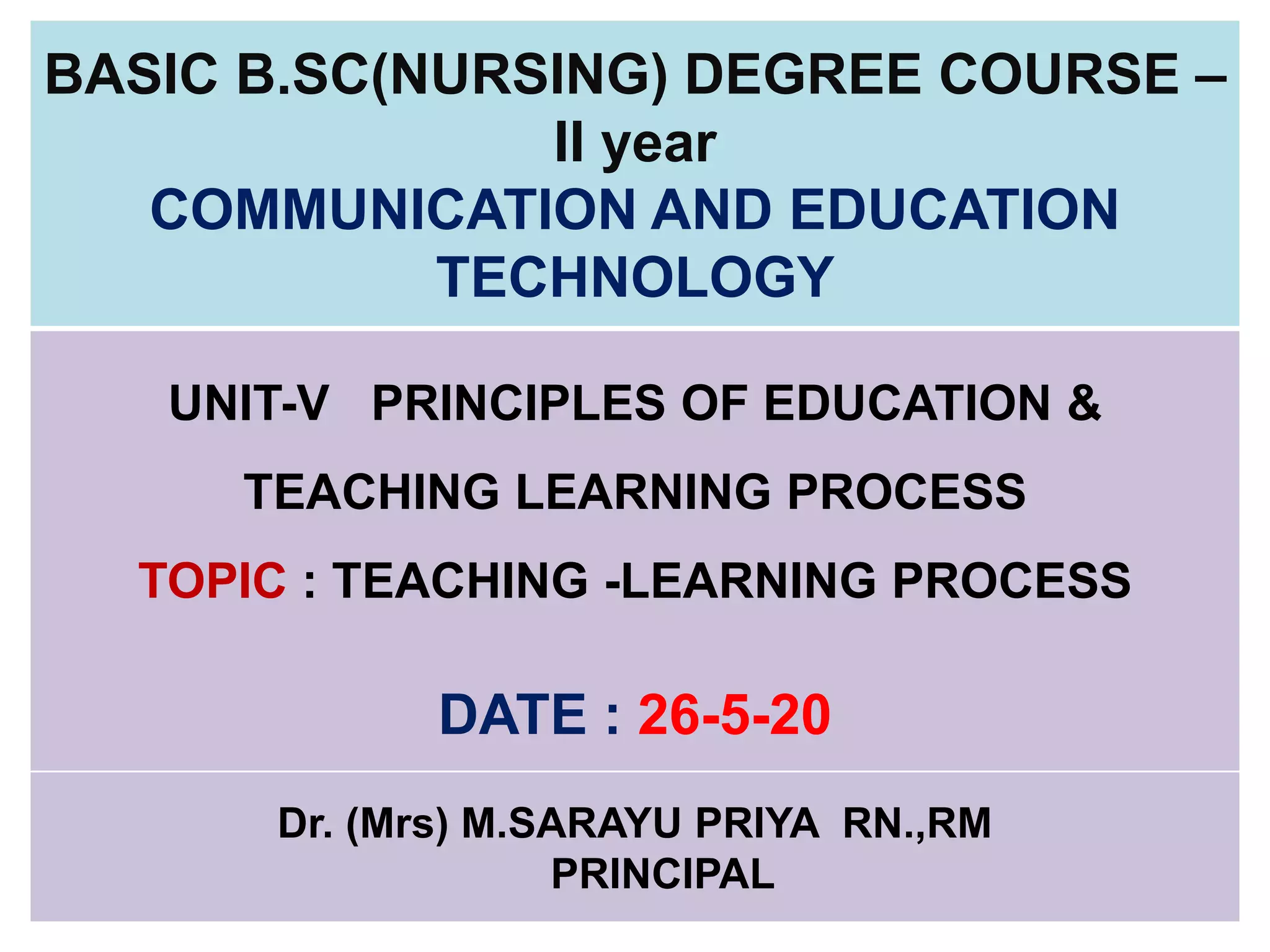 BASIC B.SC(NURSING) DEGREE COURSE – II year
COMMUNICATION AND EDUCATION TECHNOLOGY

UNIT-V PRINCIPLES OF EDUCATION &

TEACHING LEARNING PROCESS

TOPIC : TEACHING -LEARNING PROCESS

DATE : 26-5-20

Dr. (Mrs) M.SARAYU PRIYA RN.,RM
PRINCIPAL